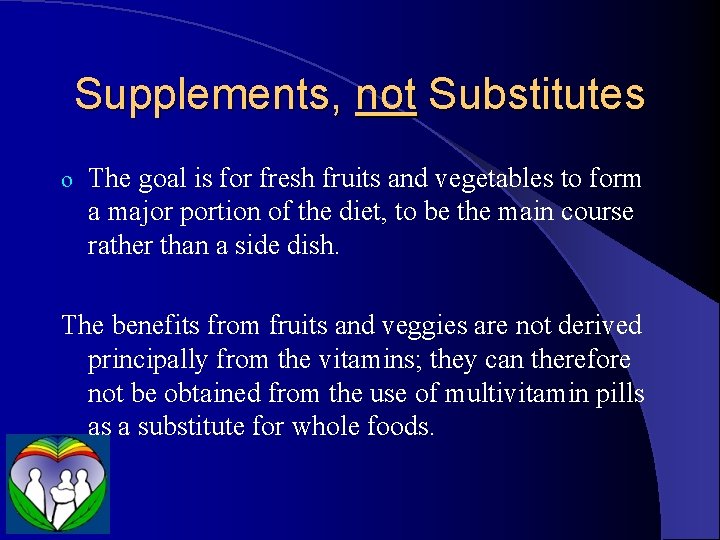 Supplements, not Substitutes

o The goal is for fresh fruits and vegetables to form a major portion of the diet, to be the main course rather than a side dish.

The benefits from fruits and veggies are not derived principally from the vitamins; they can therefore not be obtained from the use of multivitamin pills as a substitute for whole foods.